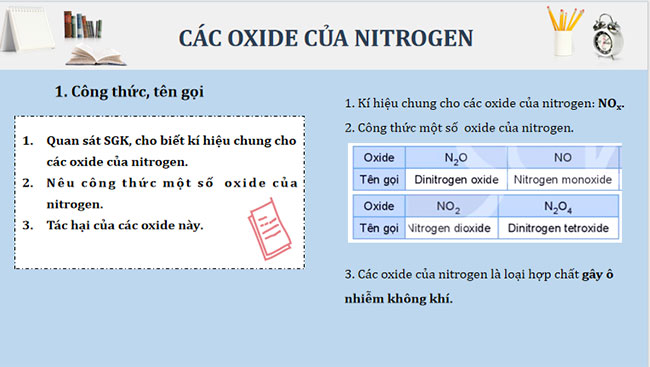 CÁC OXIDE CỦA NITROGEN

1. Công thức, tên gọi

1. Quan sát SGK, cho biết kí hiệu chung cho các oxide của nitrogen.
2. Nêu công thức một số oxide của nitrogen.
3. Tác hại của các oxide này.

1. Kí hiệu chung cho các oxide của nitrogen: $NO_x$.
2. Công thức một số oxide của nitrogen.

| Oxide | $N_2O$ | NO |
|---|---|---|
| Tên gọi | Dinitrogen oxide | Nitrogen monoxide |

| Oxide | $NO_2$ | $N_2O_4$ |
|---|---|---|
| Tên gọi | Nitrogen dioxide | Dinitrogen tetroxide |

3. Các oxide của nitrogen là loại hợp chất gây ô nhiễm không khí.